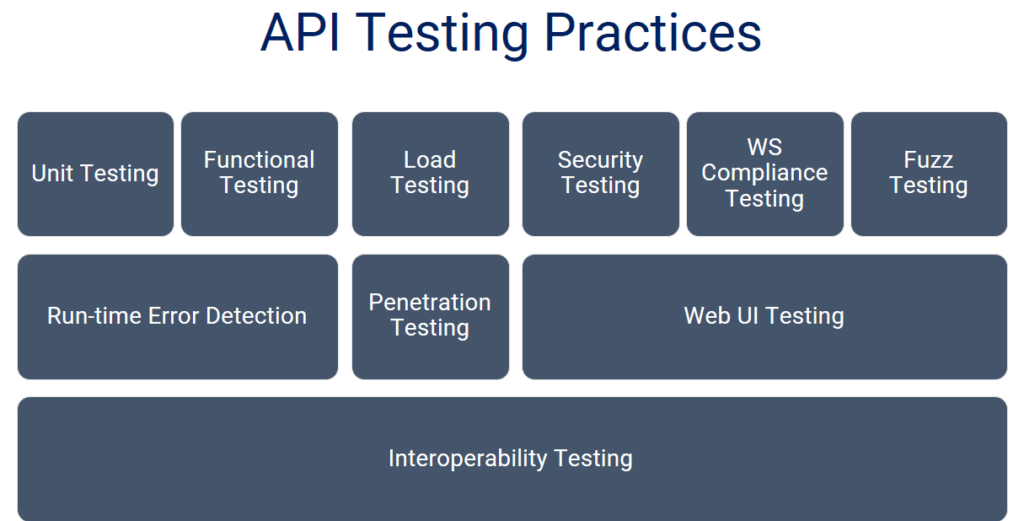 API Testing Practices

Unit Testing

Functional Testing

Load Testing

Security Testing

WS Compliance Testing

Fuzz Testing

Run-time Error Detection

Penetration Testing

Web UI Testing

Interoperability Testing